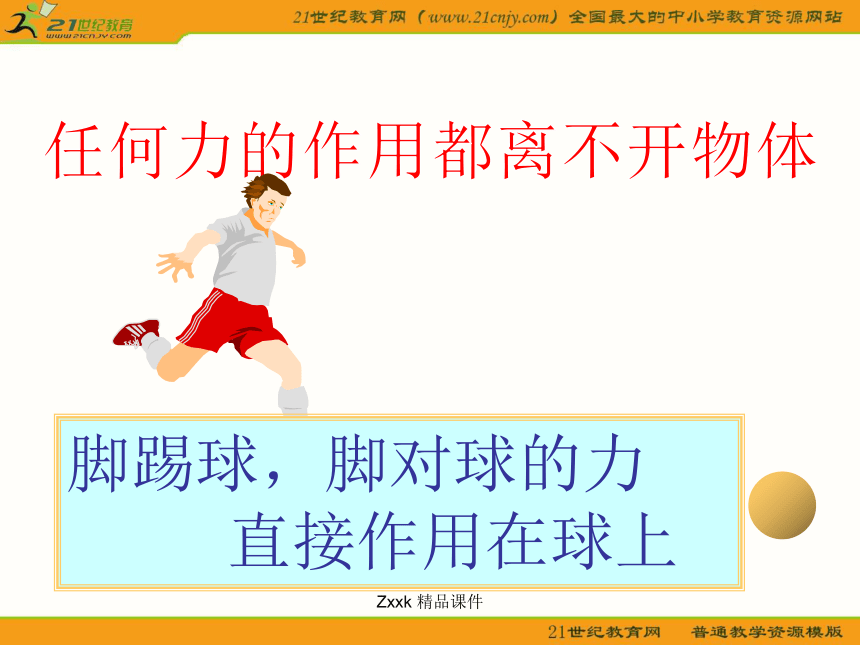 21世纪教育
www.21cnjy.com

21世纪教育网（www.21cnjy.com）全国最大的中小学教育资源网站

任何力的作用都离不开物体

脚踢球，脚对球的力
直接作用在球上

Zxxk 精品课件

21世纪教育网 普通教学资源模版